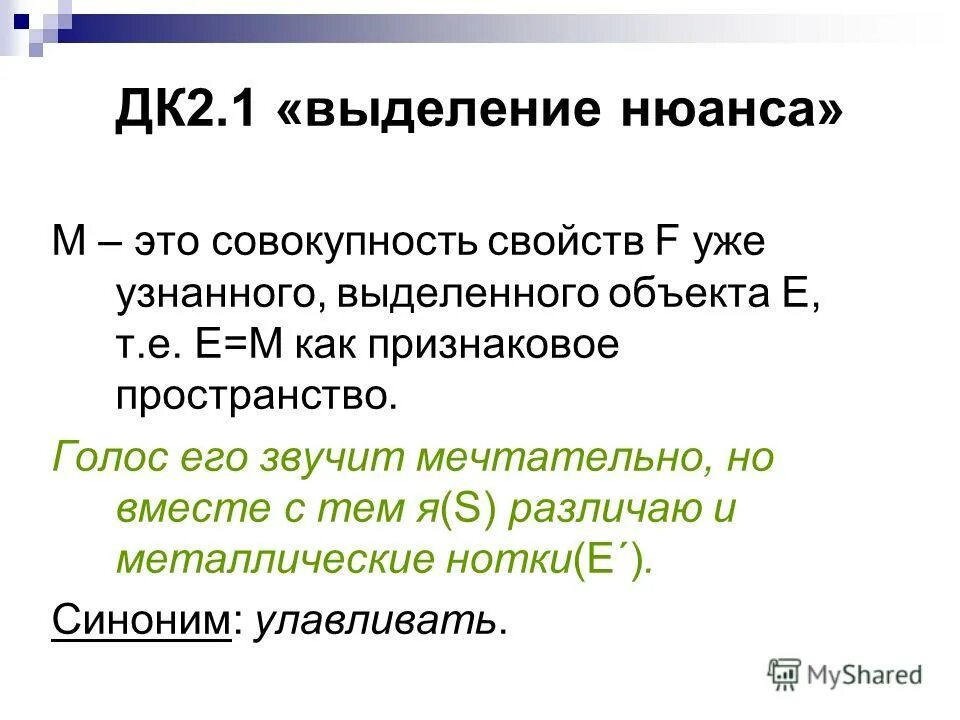 ДК2.1 «выделение нюанса»

М – это совокупность свойств F уже узнанного, выделенного объекта Е, т.е. Е=М как признаковое пространство.

Голос его звучит мечтательно, но вместе с тем я(S) различаю и металлические нотки(Е´).

Синоним: улавливать.

MyShared